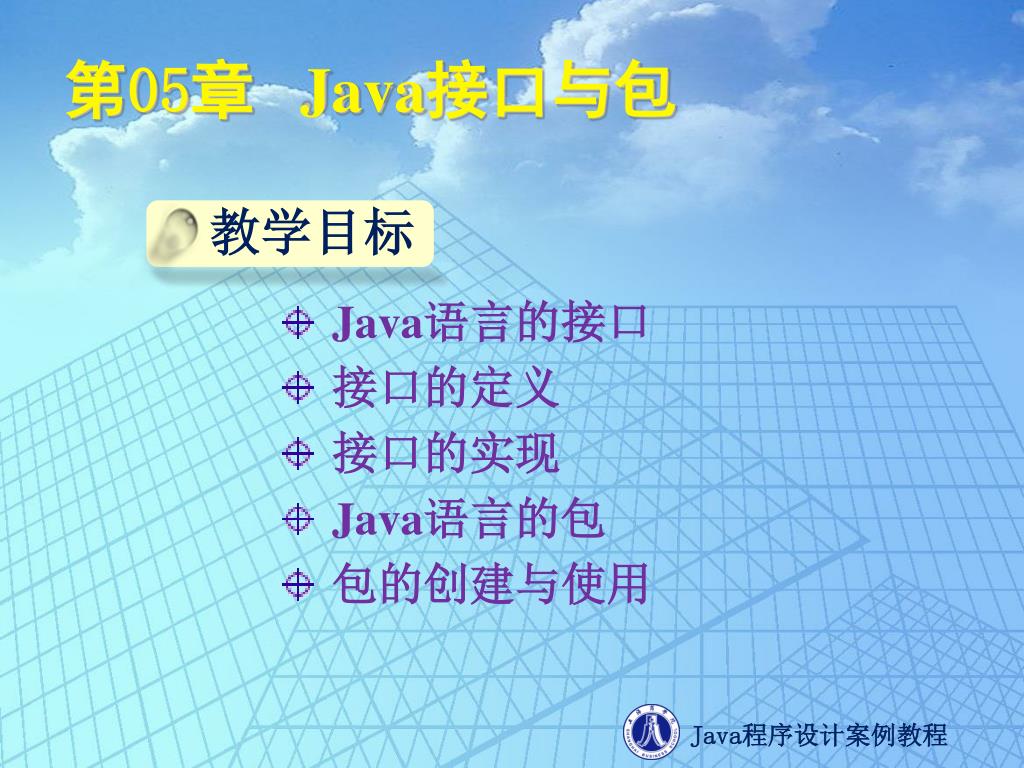 第05章 Java接口与包

教学目标

Java语言的接口
接口的定义
接口的实现
Java语言的包
包的创建与使用

Java程序设计案例教程